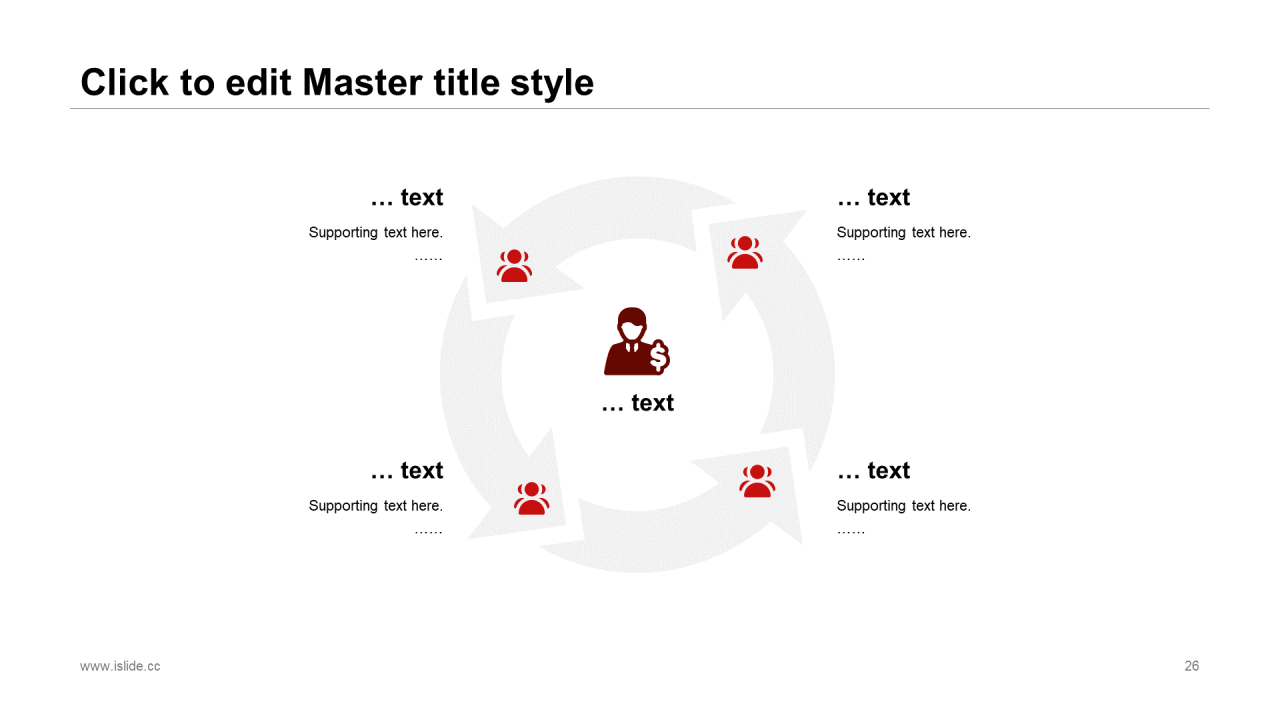 Click to edit Master title style

… text

Supporting text here.

……

… text

Supporting text here.

……

… text

… text

Supporting text here.

……

… text

Supporting text here.

……

www.islide.cc

26